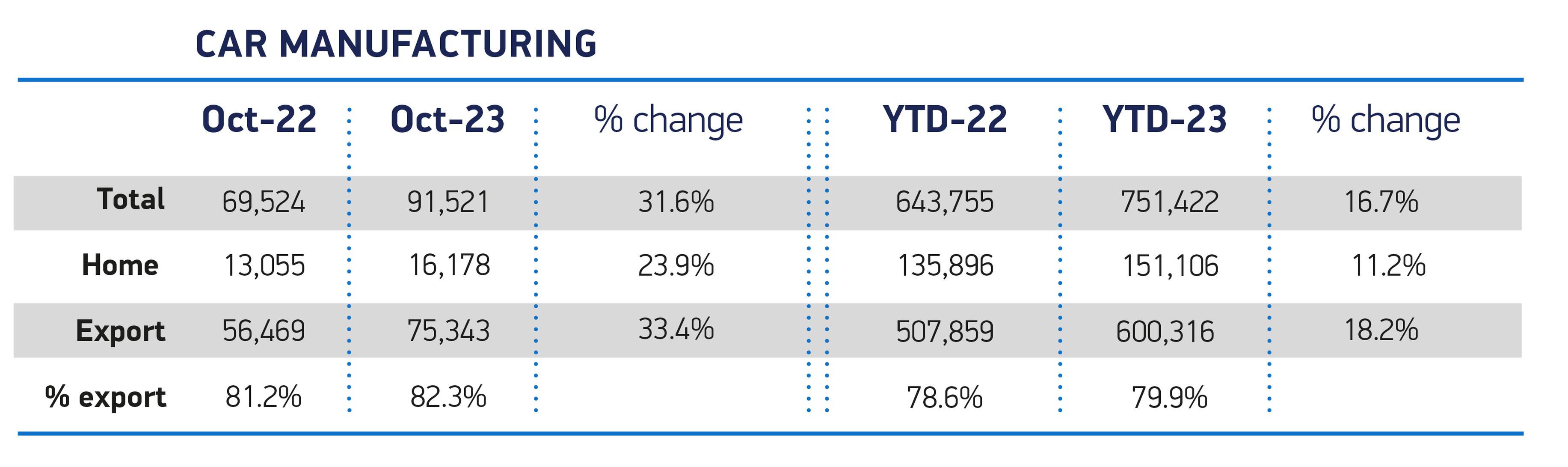 CAR MANUFACTURING

|  | Oct-22 | Oct-23 | % change | YTD-22 | YTD-23 | % change |
|---|---|---|---|---|---|---|
| Total | 69,524 | 91,521 | 31.6% | 643,755 | 751,422 | 16.7% |
| Home | 13,055 | 16,178 | 23.9% | 135,896 | 151,106 | 11.2% |
| Export | 56,469 | 75,343 | 33.4% | 507,859 | 600,316 | 18.2% |
| % export | 81.2% | 82.3% |  | 78.6% | 79.9% |  |